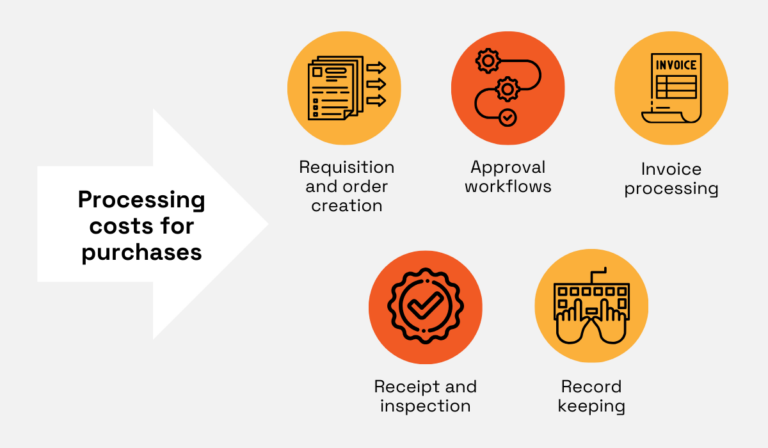 Processing costs for purchases

INVOICE

Requisition and order creation

Approval workflows

Invoice processing

Receipt and inspection

Record keeping